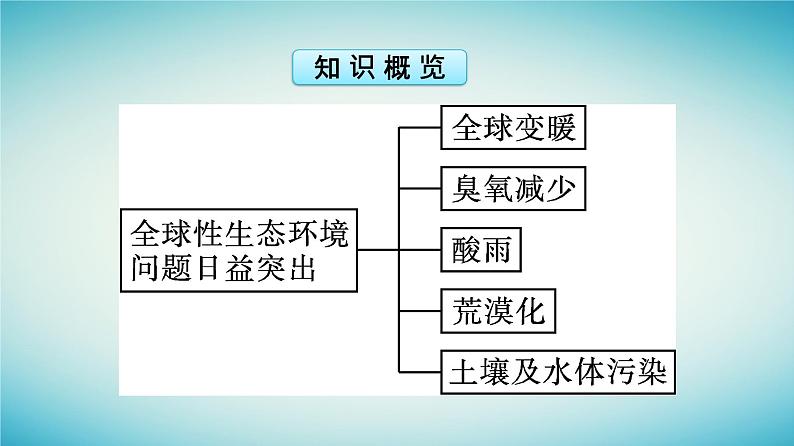 知识概览

全球性生态环境问题日益突出

全球变暖

臭氧减少

酸雨

荒漠化

土壤及水体污染